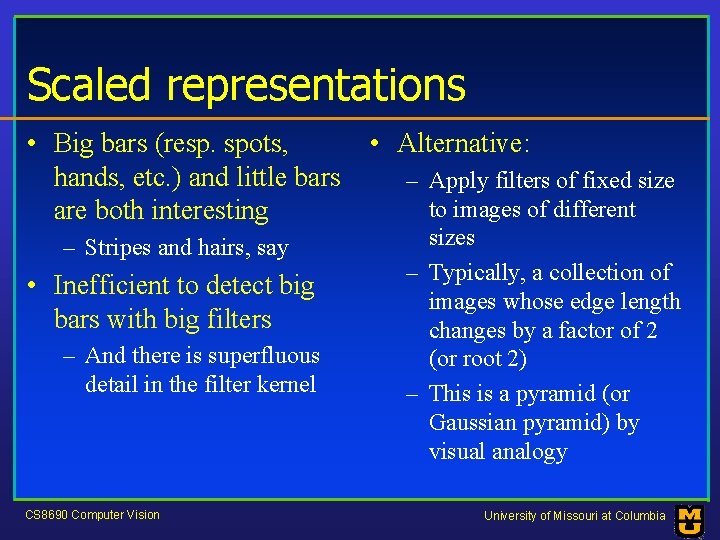 Scaled representations

• Big bars (resp. spots, hands, etc.) and little bars are both interesting
– Stripes and hairs, say
• Inefficient to detect big bars with big filters
– And there is superfluous detail in the filter kernel

• Alternative:
– Apply filters of fixed size to images of different sizes
– Typically, a collection of images whose edge length changes by a factor of 2 (or root 2)
– This is a pyramid (or Gaussian pyramid) by visual analogy

CS8690 Computer Vision

University of Missouri at Columbia

MU